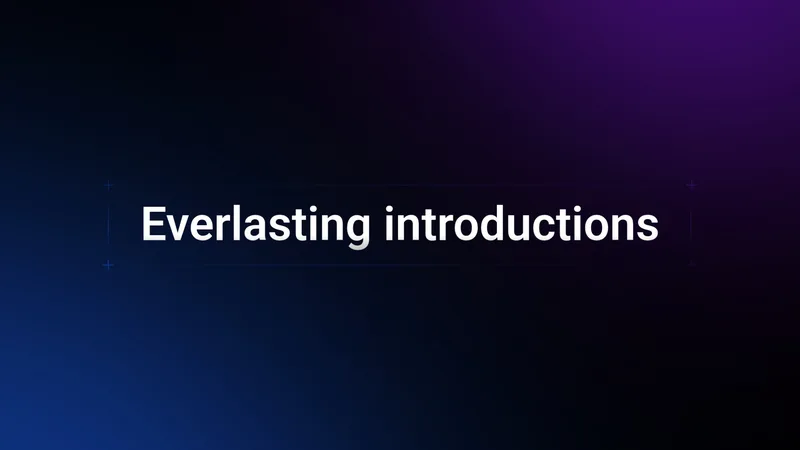 Everlasting introductions